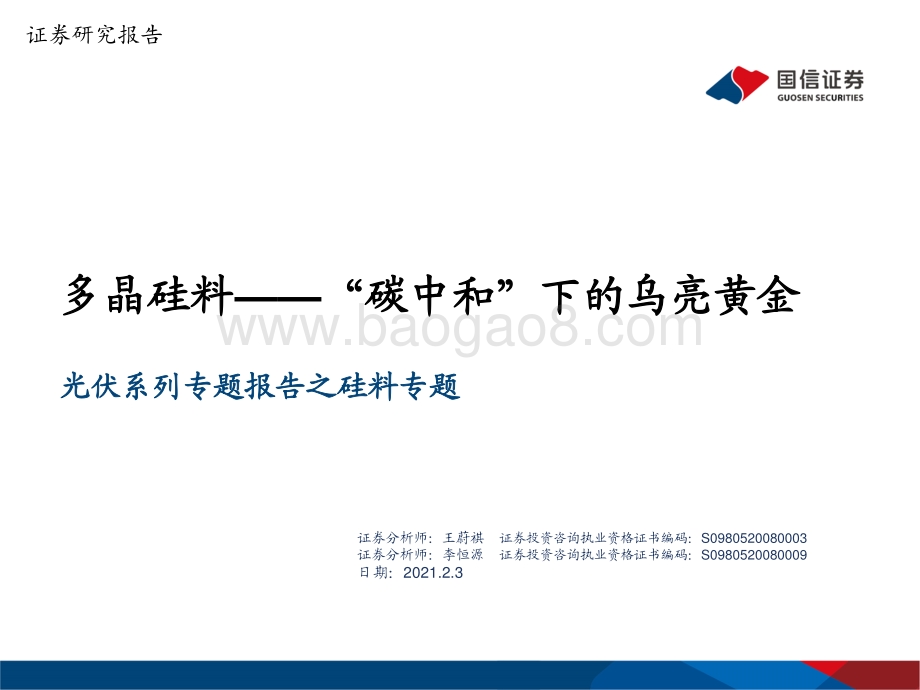 证券研究报告

国信证券
GUOSEN SECURITIES

多晶硅料——“碳中和”下的乌亮黄金

www.baogao8.com

光伏系列专题报告之硅料专题

证券分析师：王蔚祺　证券投资咨询执业资格证书编码：S0980520080003
证券分析师：李恒源　证券投资咨询执业资格证书编码：S0980520080009
日期：2021.2.3